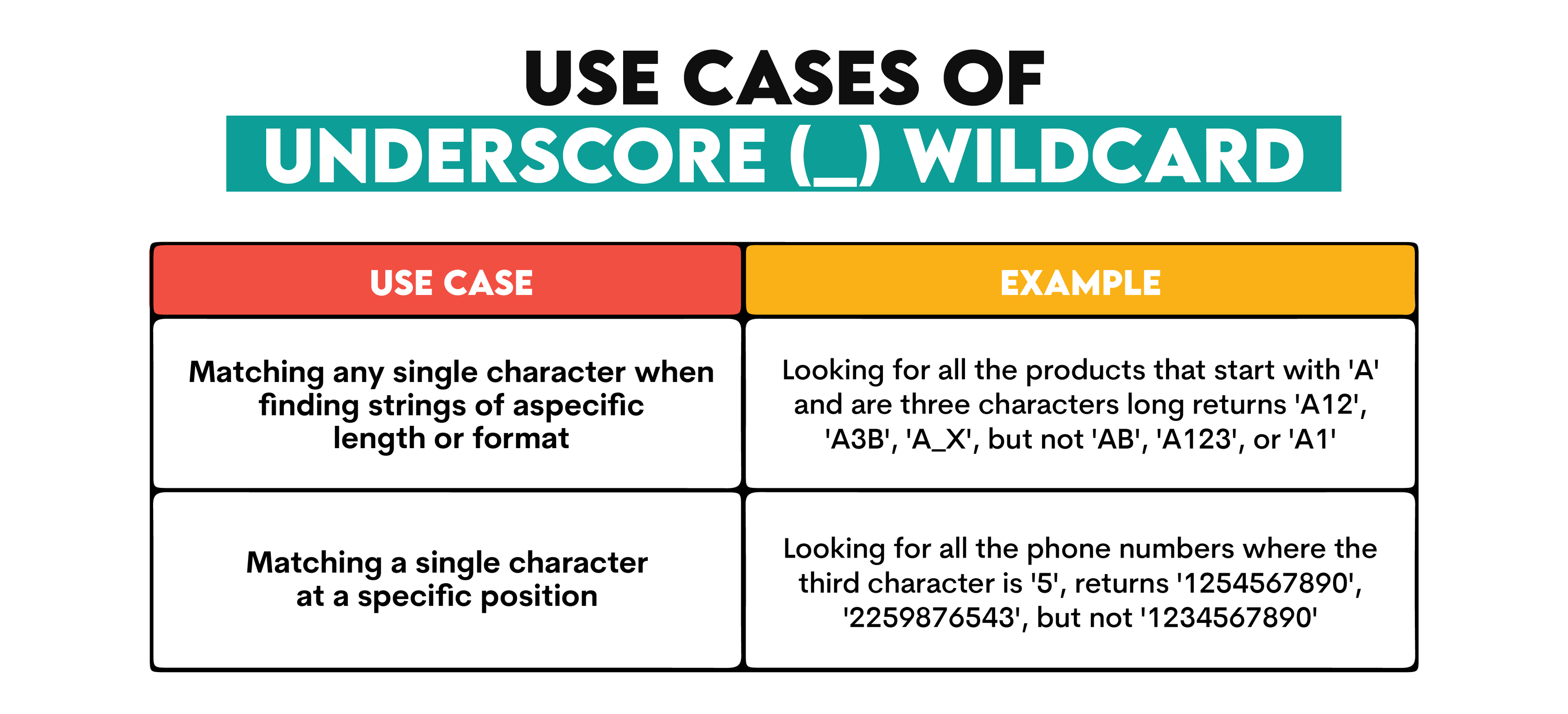 USE CASES OF
UNDERSCORE (_) WILDCARD

| USE CASE | EXAMPLE |
|---|---|
| Matching any single character when finding strings of aspecific length or format | Looking for all the products that start with 'A' and are three characters long returns 'A12', 'A3B', 'A_X', but not 'AB', 'A123', or 'A1' |
| Matching a single character at a specific position | Looking for all the phone numbers where the third character is '5', returns '1254567890', '2259876543', but not '1234567890' |